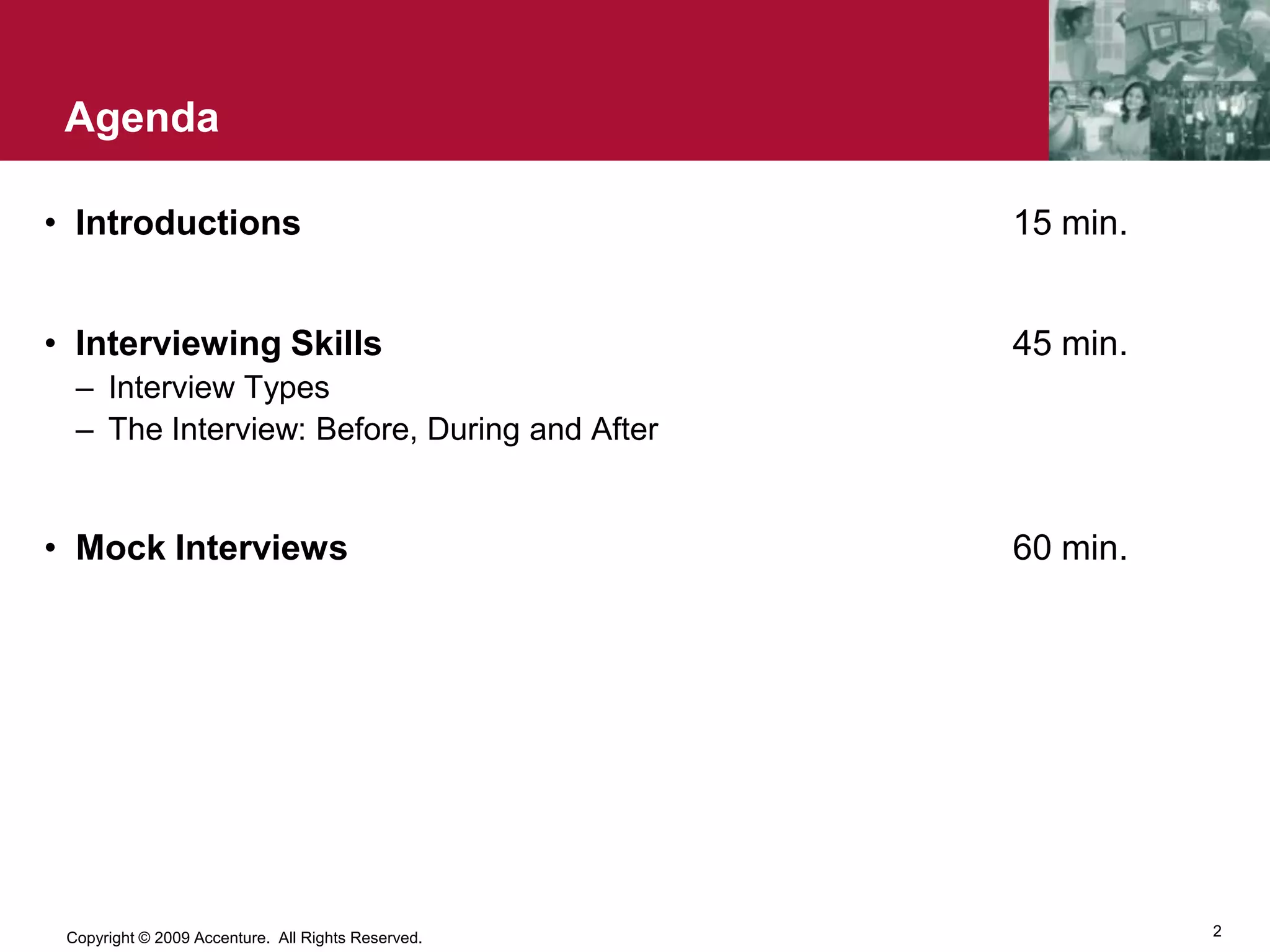 Agenda

• Introductions 15 min.

• Interviewing Skills 45 min.
– Interview Types
– The Interview: Before, During and After

• Mock Interviews 60 min.

Copyright © 2009 Accenture. All Rights Reserved.

2